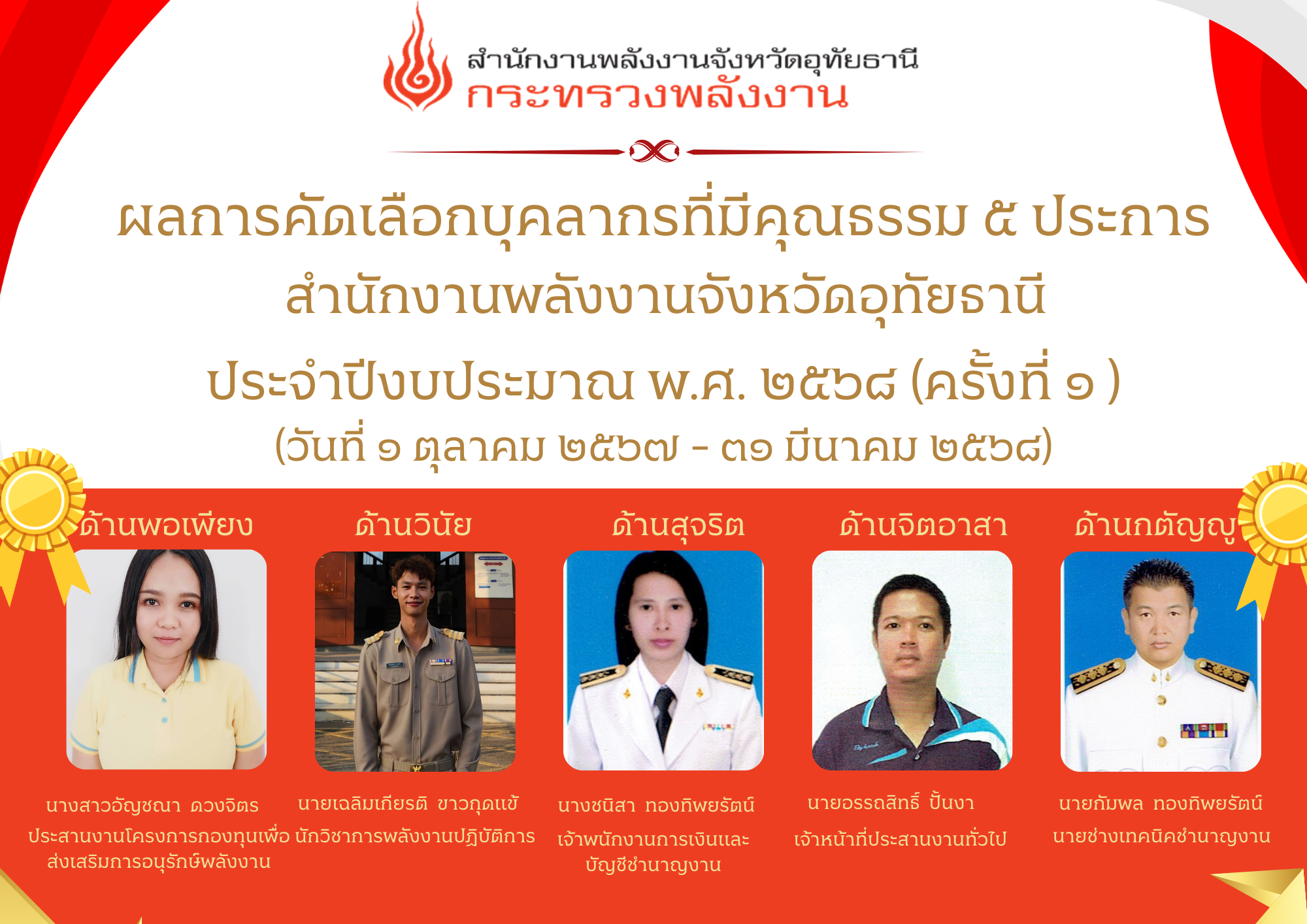 สำนักงานพลังงานจังหวัดอุทัยธานี
กระทรวงพลังงาน

ผลการคัดเลือกบุคลากรที่มีคุณธรรม ๕ ประการ
สำนักงานพลังงานจังหวัดอุทัยธานี
ประจำปีงบประมาณ พ.ศ. ๒๕๖๘ (ครั้งที่ ๑ )
(วันที่ ๑ ตุลาคม ๒๕๖๗ - ๓๑ มีนาคม ๒๕๖๘)

ด้านพอเพียง

นางสาวอัญชณา ดวงจิตร
ประสานงานโครงการกองทุนเพื่อส่งเสริมการอนุรักษ์พลังงาน

ด้านวินัย

นายเฉลิมเกียรติ ขาวกุดแข้
นักวิชาการพลังงานปฏิบัติการ

ด้านสุจริต

นางชนิสา ทองทิพยรัตน์
เจ้าพนักงานการเงินและบัญชีชำนาญงาน

ด้านจิตอาสา

นายอรรถสิทธิ์ ปั้นงา
เจ้าหน้าที่ประสานงานทั่วไป

ด้านกตัญญู

นายกัมพล ทองทิพยรัตน์
นายช่างเทคนิคชำนาญงาน